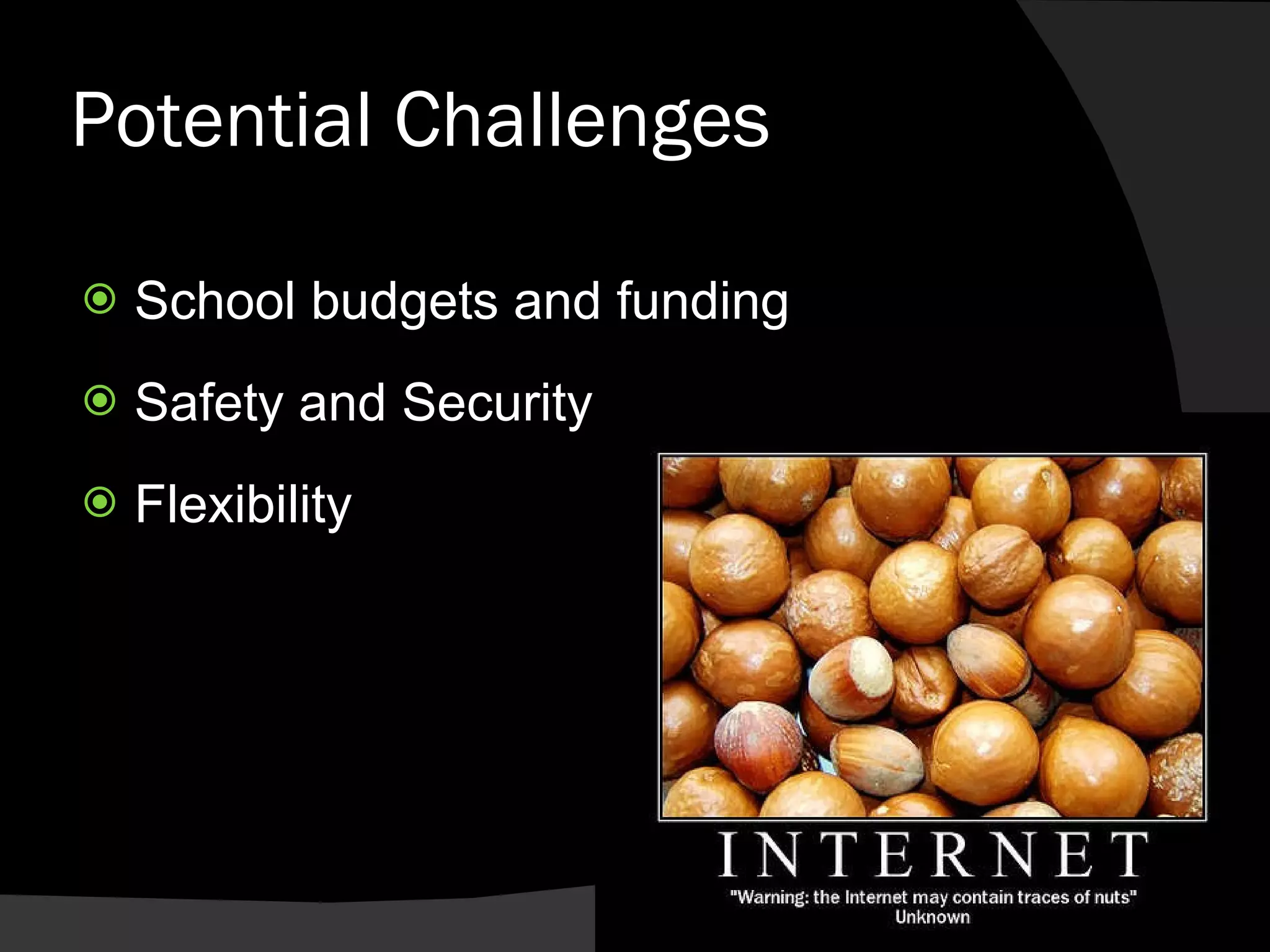 Potential Challenges

School budgets and funding

Safety and Security

Flexibility

INTERNET

"Warning: the Internet may contain traces of nuts"
Unknown